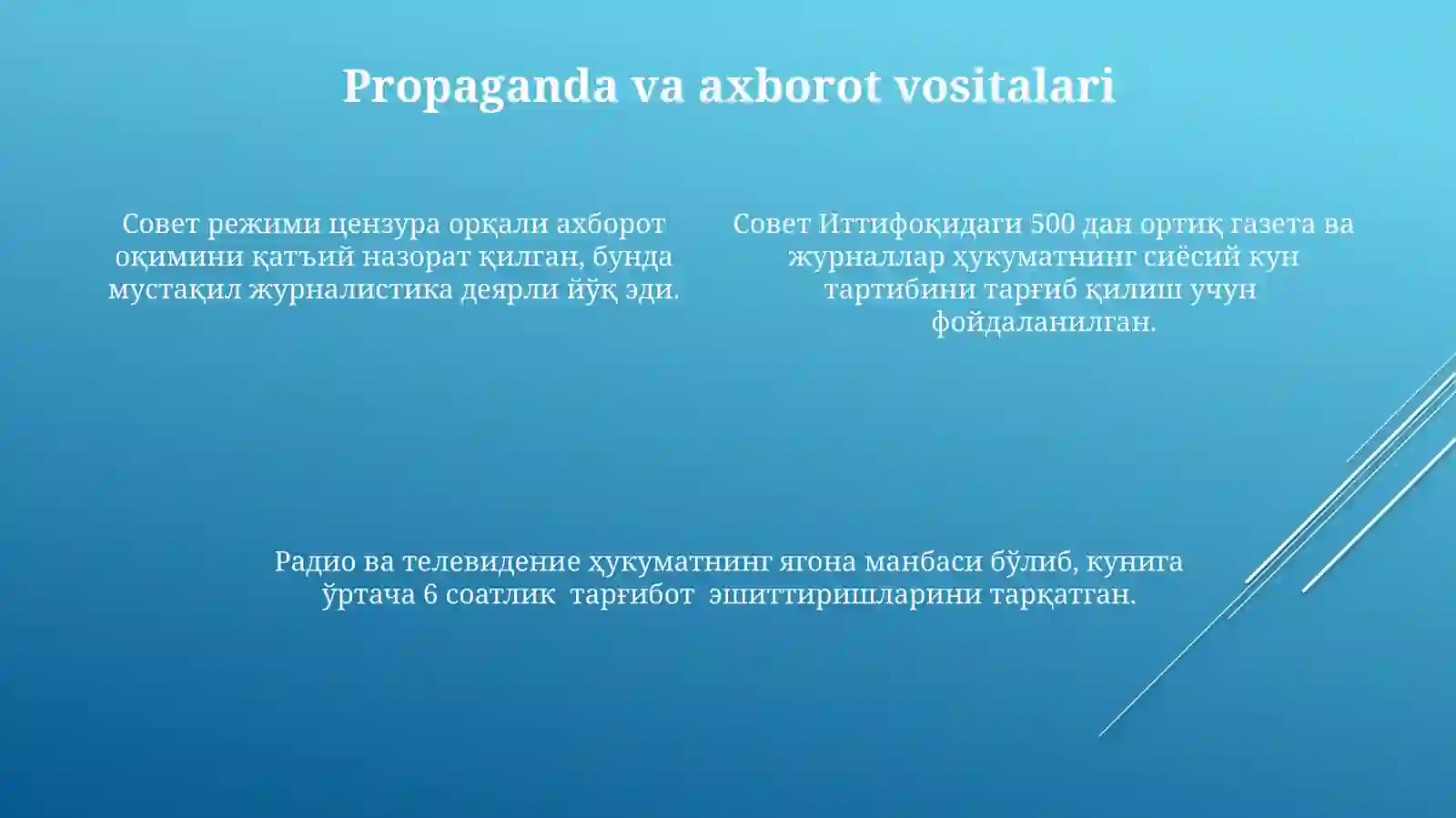 Propaganda va axborot vositalari

Совет режими цензура орқали ахборот оқимини қатъий назорат қилган, бунда мустақил журналистика деярли йўқ эди.

Совет Иттифоқидаги 500 дан ортиқ газета ва журналлар ҳукуматнинг сиёсий кун тартибини тарғиб қилиш учун фойдаланилган.

Радио ва телевидение ҳукуматнинг ягона манбаси бўлиб, кунига ўртача 6 соатлик тарғибот эшиттиришларини тарқатган.